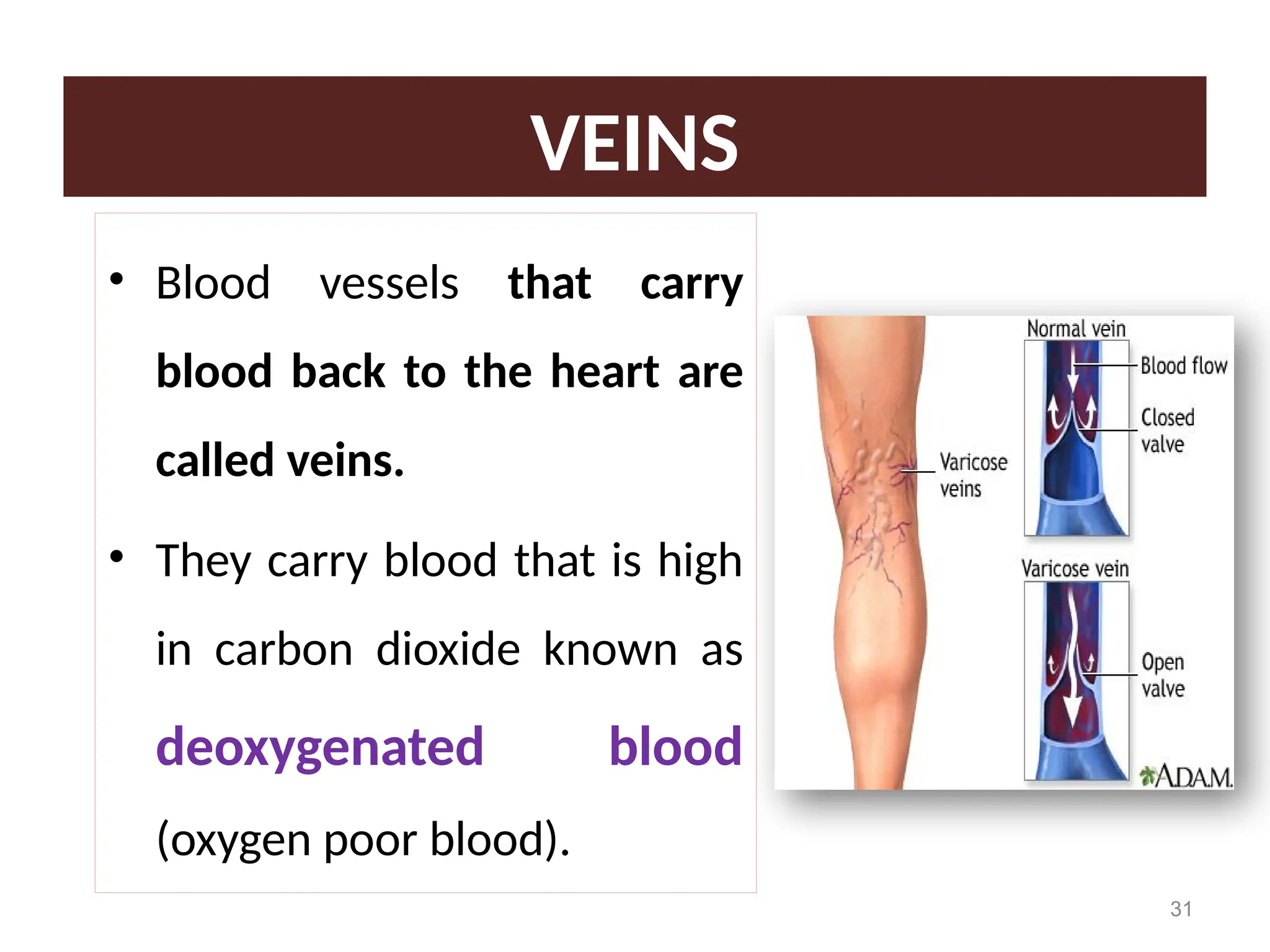 VEINS

• Blood vessels that carry blood back to the heart are called veins.

• They carry blood that is high in carbon dioxide known as deoxygenated blood (oxygen poor blood).

Varicose veins

Normal vein

Blood flow

Closed valve

Varicose vein

Open valve

ADAM.

31